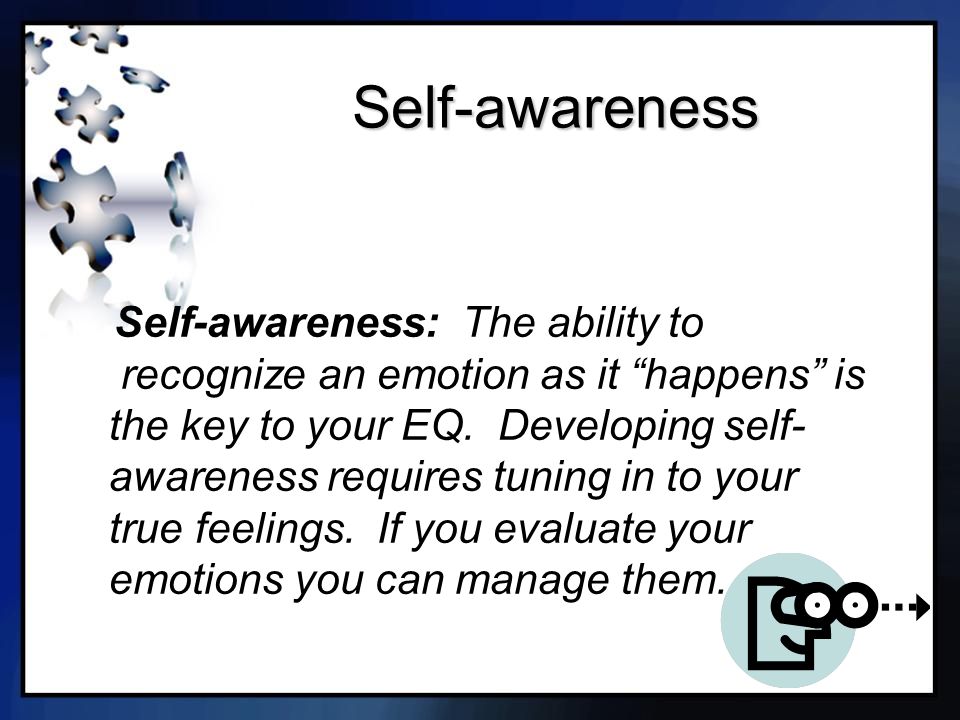 Self-awareness

Self-awareness: The ability to recognize an emotion as it “happens” is the key to your EQ. Developing self-awareness requires tuning in to your true feelings. If you evaluate your emotions you can manage them.